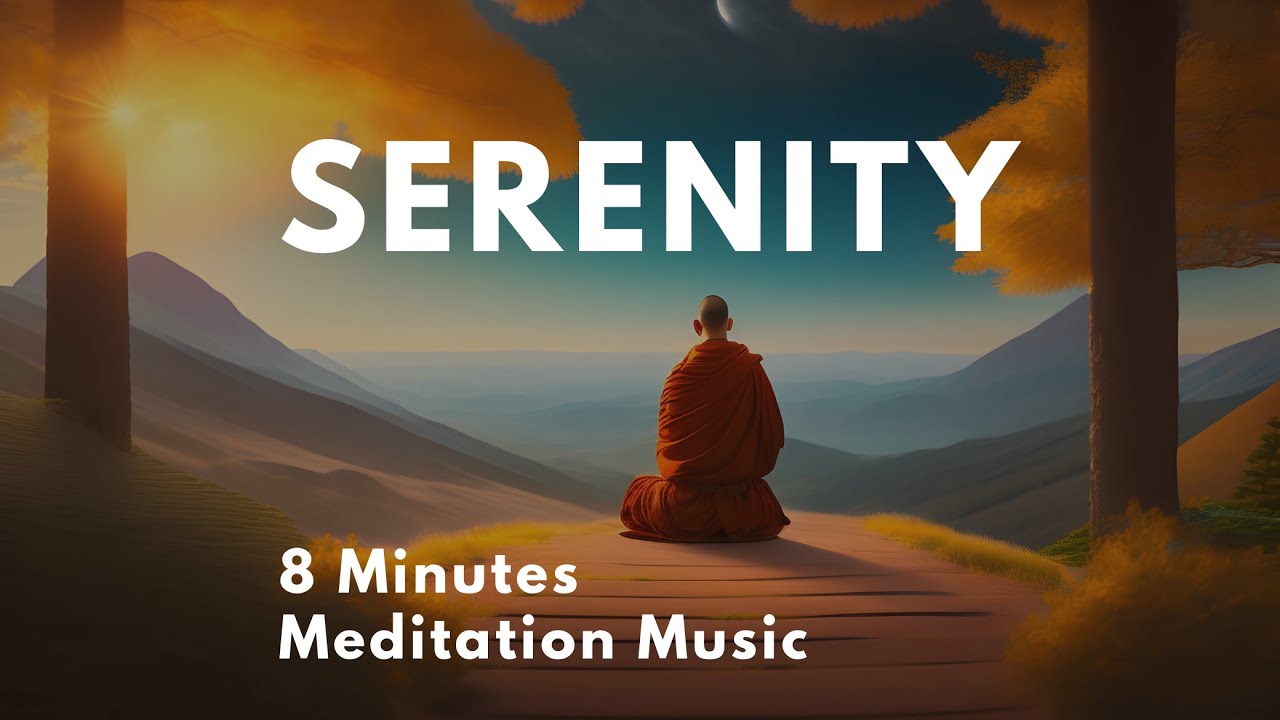 SERENITY

8 Minutes
Meditation Music